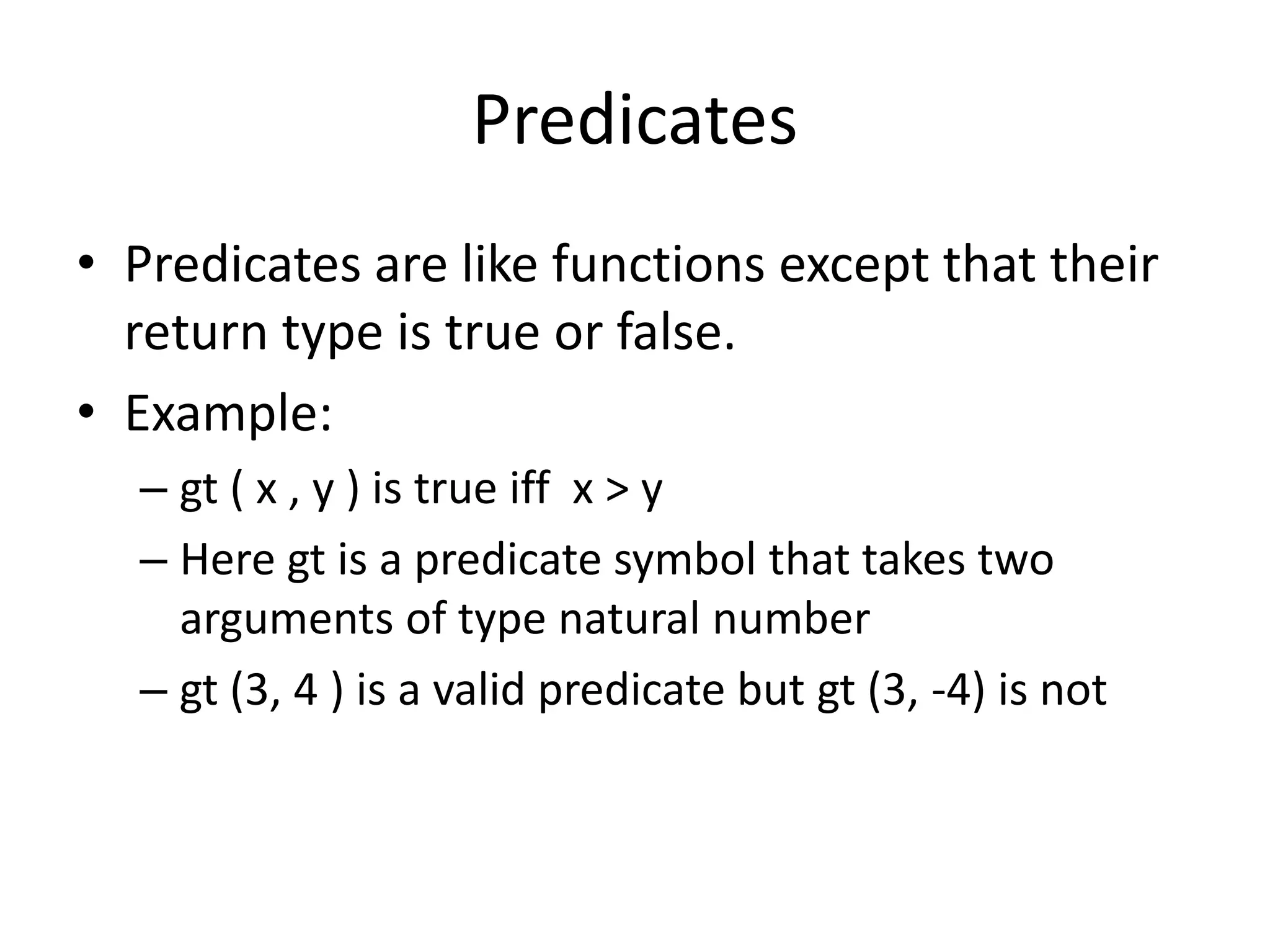 Predicates

• Predicates are like functions except that their return type is true or false.
• Example:
– gt ( x , y ) is true iff x > y
– Here gt is a predicate symbol that takes two arguments of type natural number
– gt (3, 4 ) is a valid predicate but gt (3, -4) is not